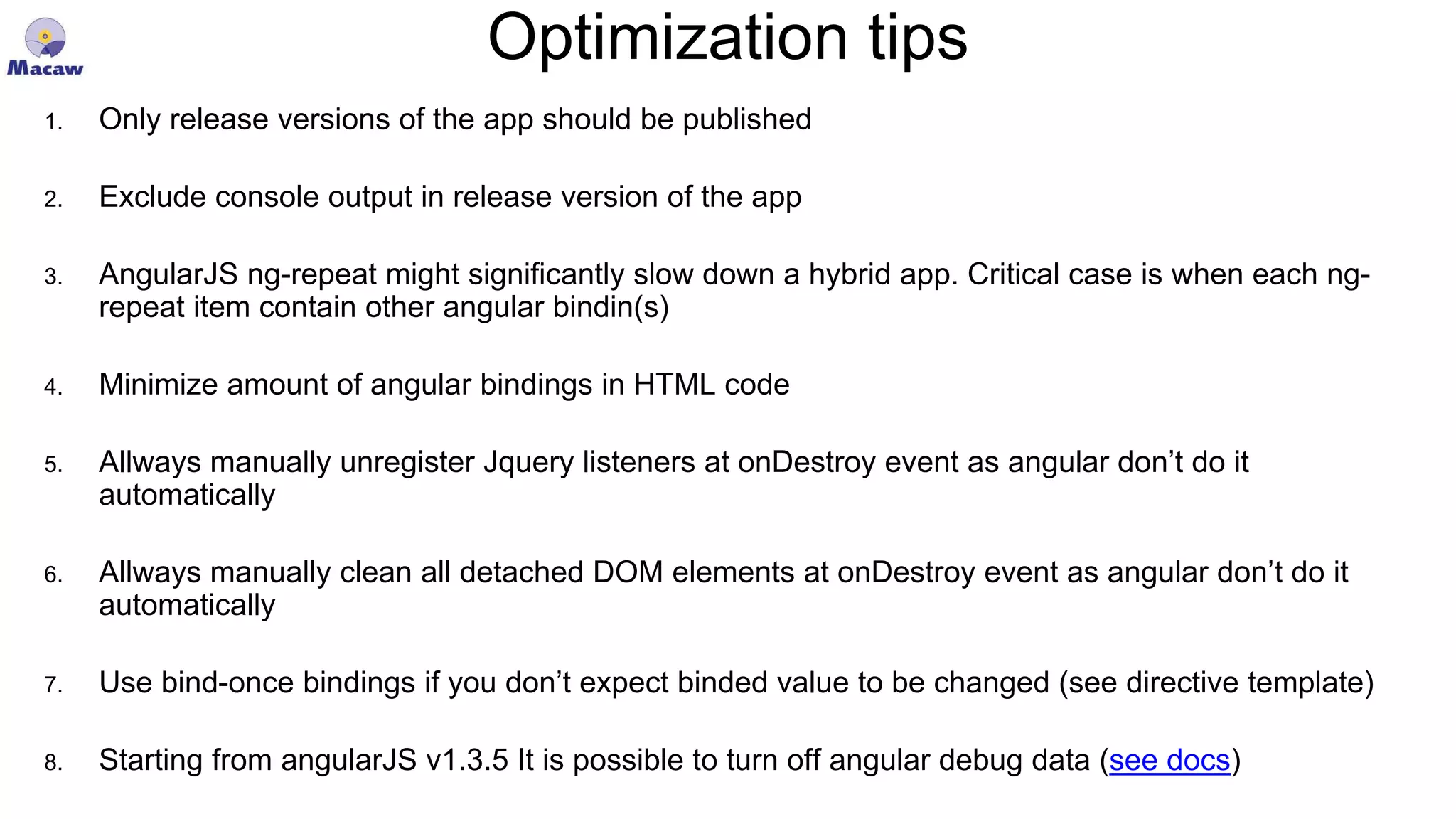 Macaw

Optimization tips

1. Only release versions of the app should be published

2. Exclude console output in release version of the app

3. AngularJS ng-repeat might significantly slow down a hybrid app. Critical case is when each ng-repeat item contain other angular bindin(s)

4. Minimize amount of angular bindings in HTML code

5. Allways manually unregister Jquery listeners at onDestroy event as angular don't do it automatically

6. Allways manually clean all detached DOM elements at onDestroy event as angular don't do it automatically

7. Use bind-once bindings if you don't expect binded value to be changed (see directive template)

8. Starting from angularJS v1.3.5 It is possible to turn off angular debug data (see docs)